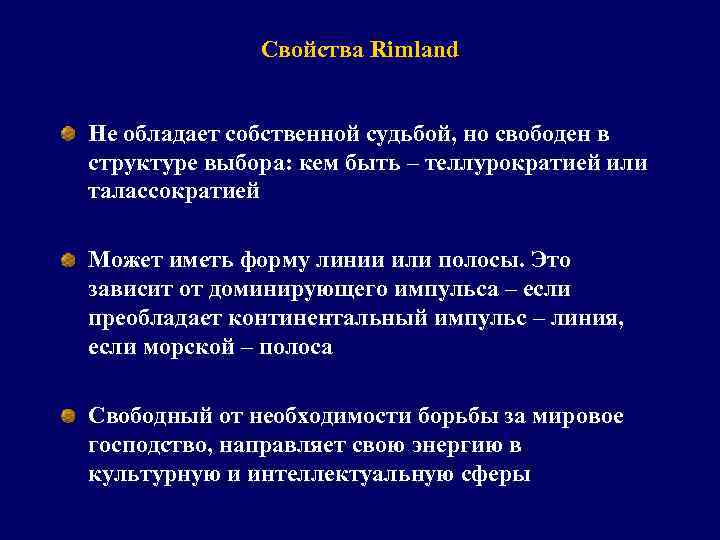 Свойства Rimland

Не обладает собственной судьбой, но свободен в структуре выбора: кем быть – теллурократией или талассократией

Может иметь форму линии или полосы. Это зависит от доминирующего импульса – если преобладает континентальный импульс – линия, если морской – полоса

Свободный от необходимости борьбы за мировое господство, направляет свою энергию в культурную и интеллектуальную сферы